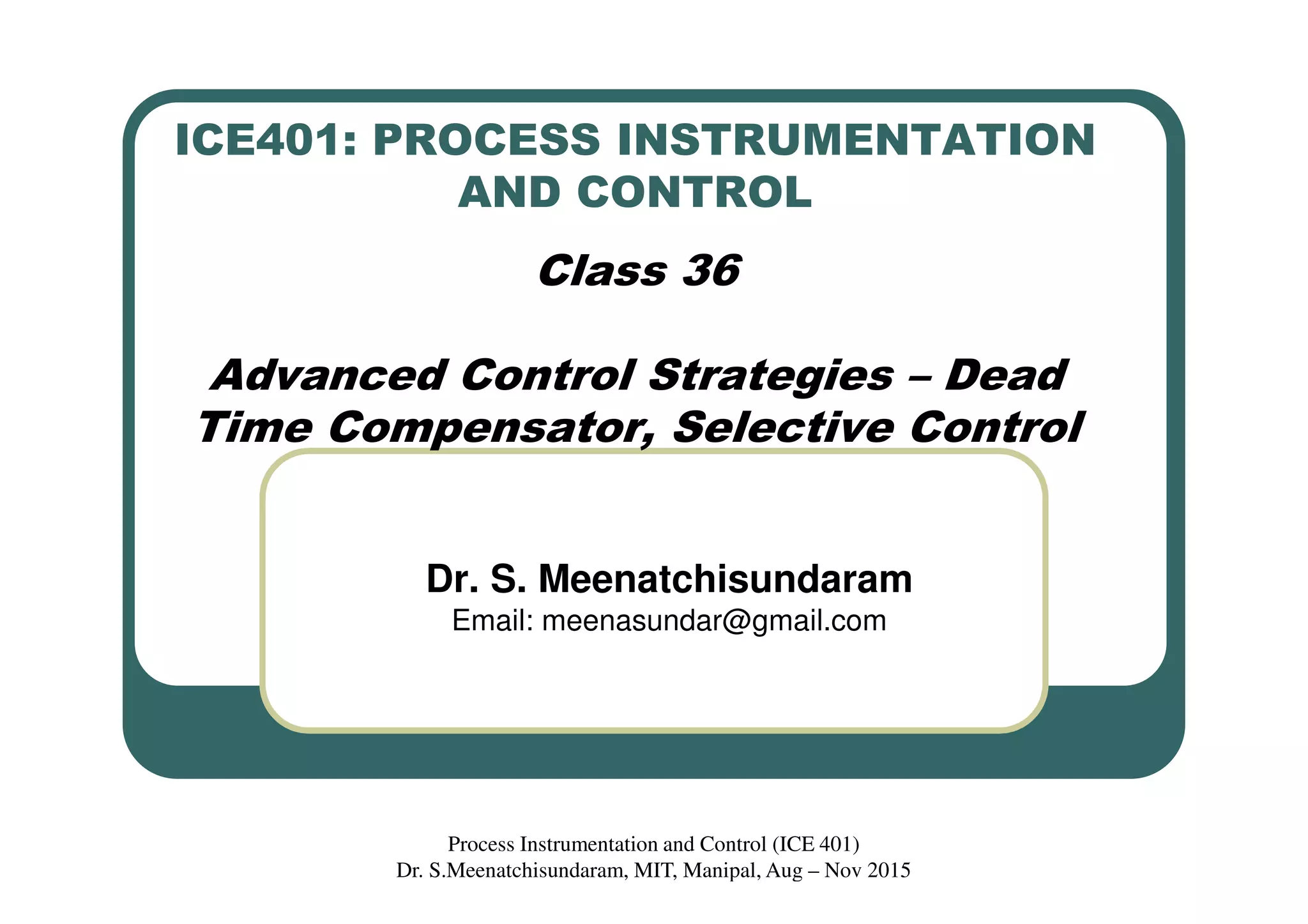 ICE401: PROCESS INSTRUMENTATION AND CONTROL

Class 36

Advanced Control Strategies – Dead Time Compensator, Selective Control

Dr. S. Meenatchisundaram
Email: meenasundar@gmail.com

Process Instrumentation and Control (ICE 401)
Dr. S.Meenatchisundaram, MIT, Manipal, Aug – Nov 2015